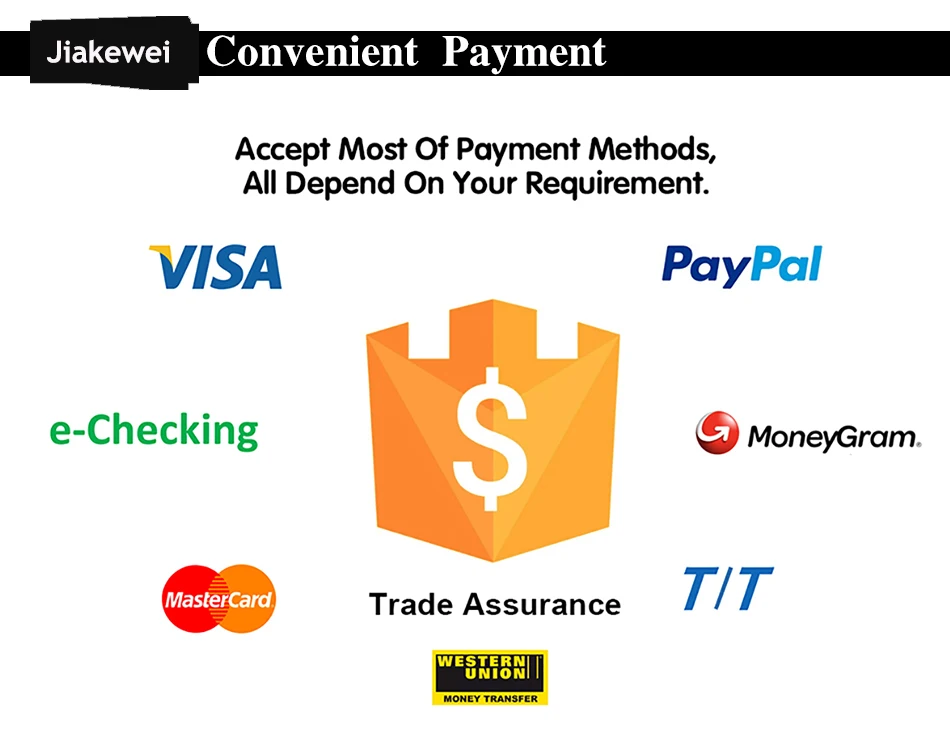 Jiakewei Convenient Payment

Accept Most Of Payment Methods, All Depend On Your Requirement.

VISA

PayPal

e-Checking

$

MoneyGram.

MasterCard

Trade Assurance

T/T

WESTERN UNION

MONEY TRANSFER